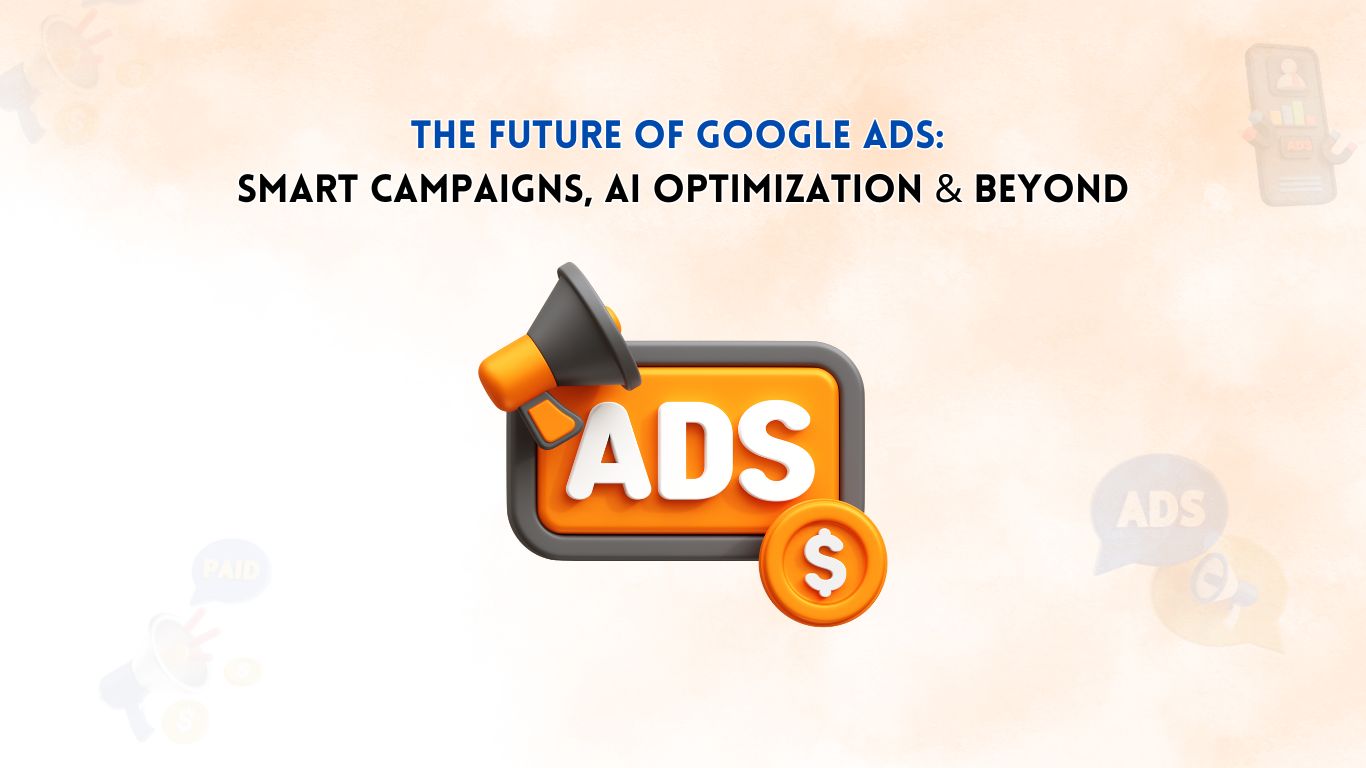 THE FUTURE OF GOOGLE ADS:
SMART CAMPAIGNS, AI OPTIMIZATION & BEYOND

ADS

$

ADS

PAID

ADS